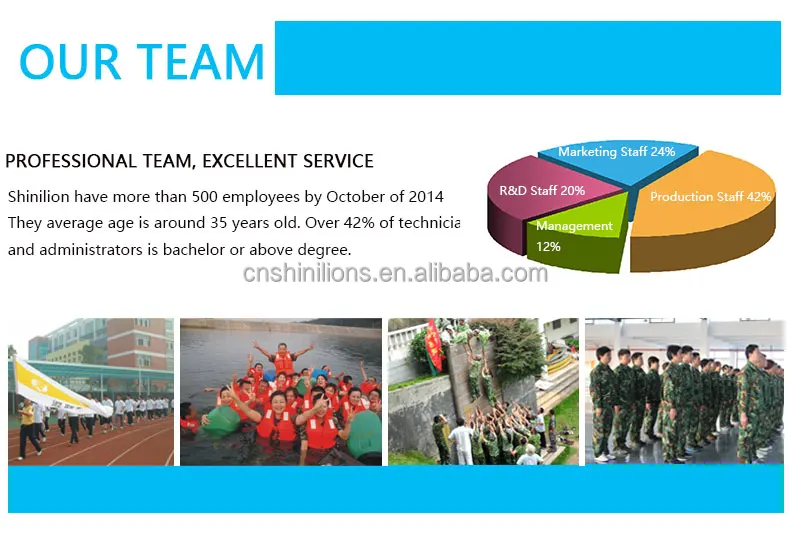 OUR TEAM

PROFESSIONAL TEAM, EXCELLENT SERVICE

Shinilion have more than 500 employees by October of 2014 They average age is around 35 years old. Over 42% of technicia and administrators is bachelor or above degree.

Marketing Staff 24%
R&D Staff 20%
Production Staff 42%
Management 12%

cnshinilions.en.alibaba.com